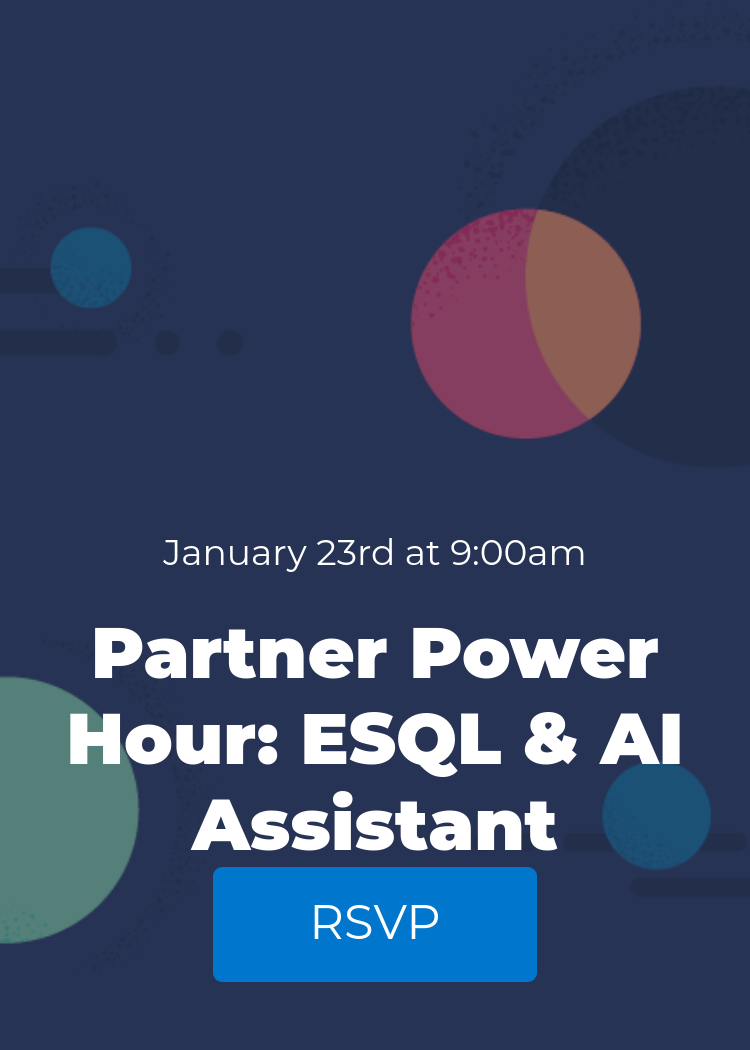 January 23rd at 9:00am

Partner Power Hour: ESQL & AI Assistant

RSVP